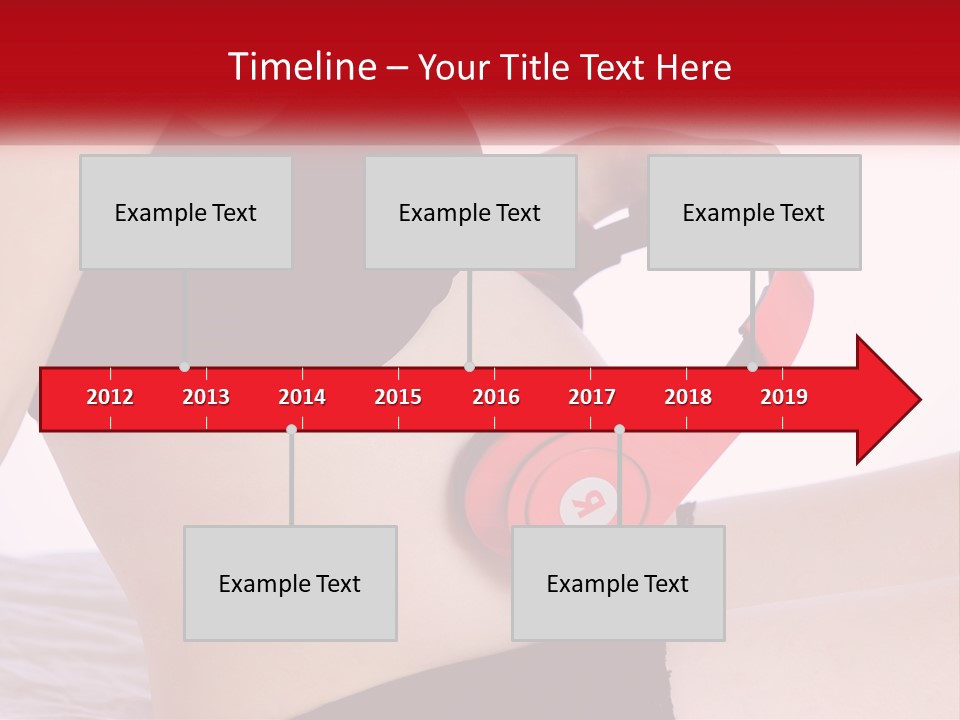 Timeline – Your Title Text Here

Example Text

Example Text

Example Text

2012 2013 2014 2015 2016 2017 2018 2019

Example Text

Example Text